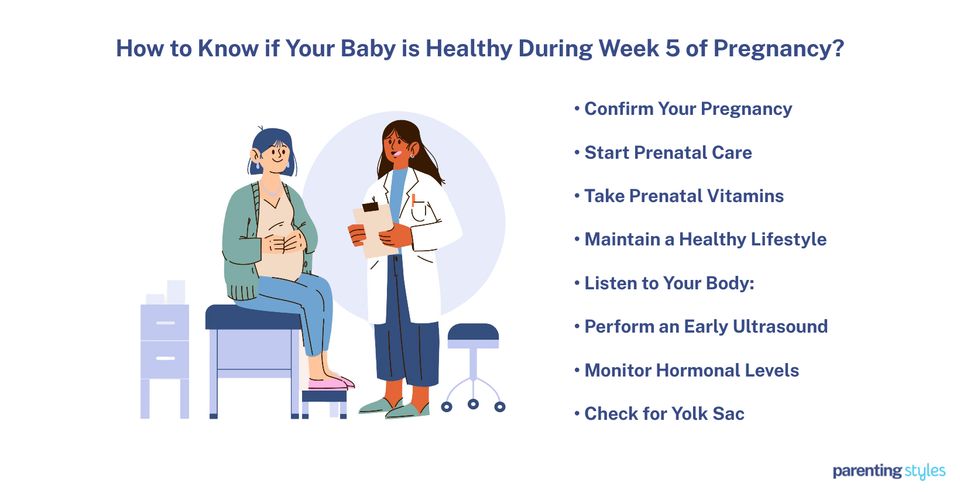 How to Know if Your Baby is Healthy During Week 5 of Pregnancy?

• Confirm Your Pregnancy
• Start Prenatal Care
• Take Prenatal Vitamins
• Maintain a Healthy Lifestyle
• Listen to Your Body:
• Perform an Early Ultrasound
• Monitor Hormonal Levels
• Check for Yolk Sac

parenting styles